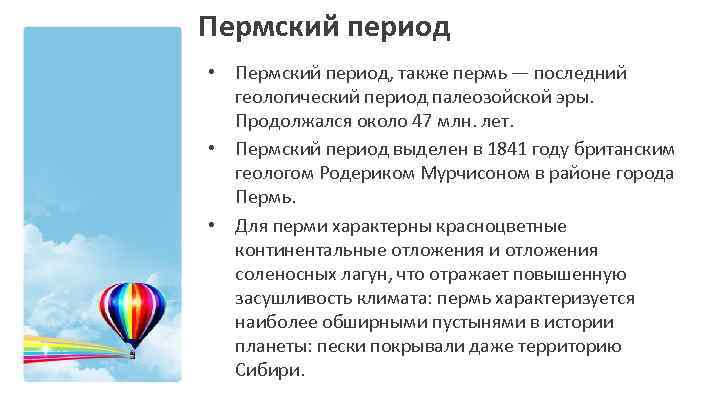 Пермский период

• Пермский период, также пермь — последний геологический период палеозойской эры. Продолжался около 47 млн. лет.

• Пермский период выделен в 1841 году британским геологом Родериком Мурчисоном в районе города Пермь.

• Для перми характерны красноцветные континентальные отложения и отложения соленосных лагун, что отражает повышенную засушливость климата: пермь характеризуется наиболее обширными пустынями в истории планеты: пески покрывали даже территорию Сибири.